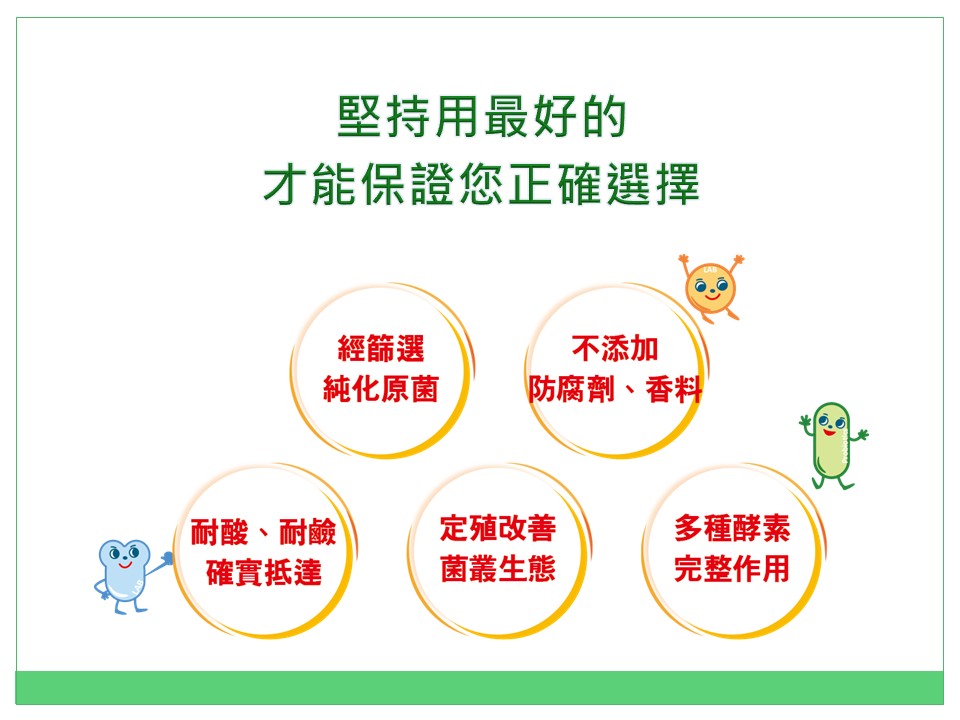 堅持用最好的
才能保證您正確選擇

經篩選
純化原菌

不添加
防腐劑、香料

耐酸、耐鹼
確實抵達

定殖改善
菌叢生態

多種酵素
完整作用